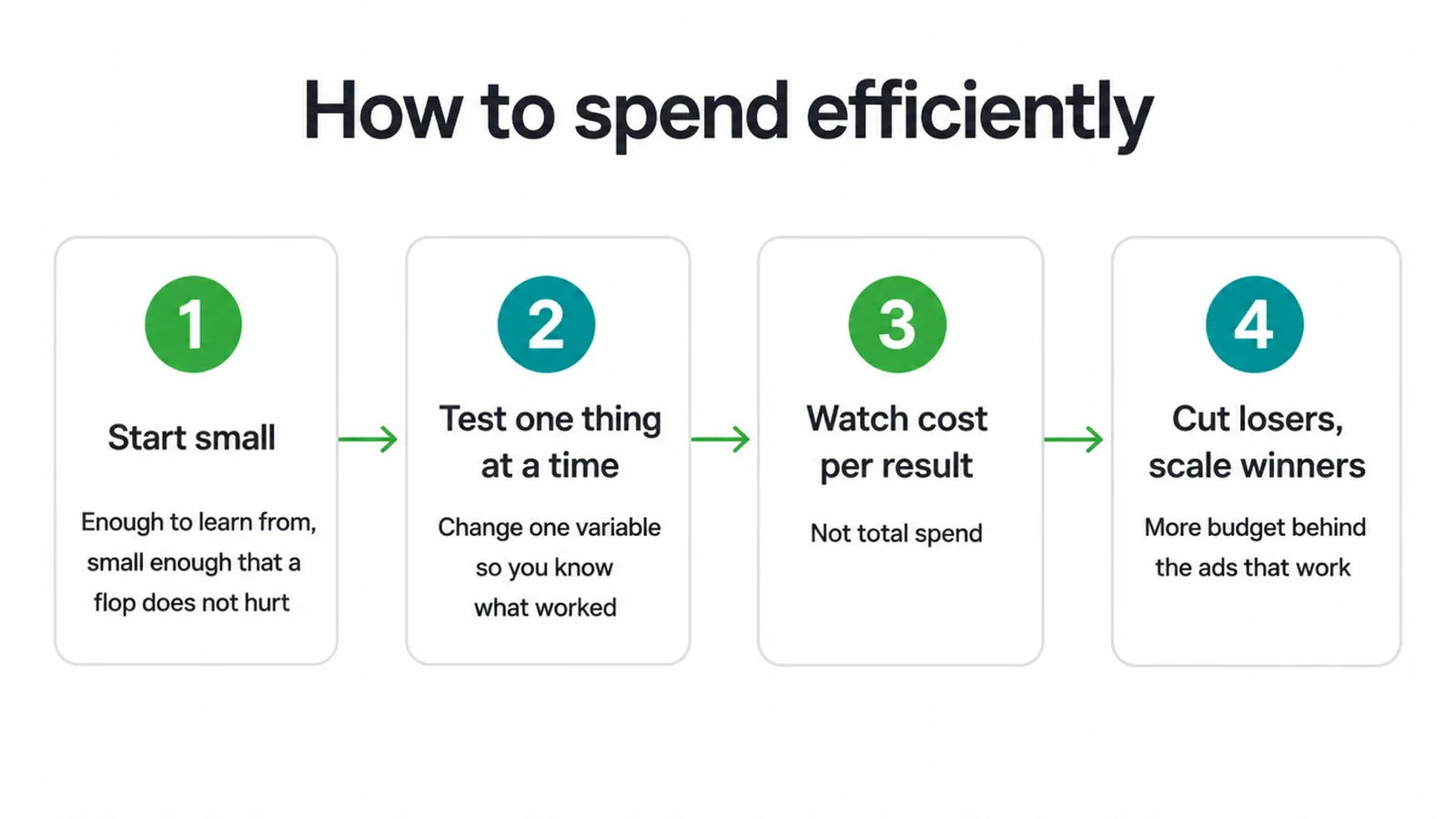 How to spend efficiently

1

Start small

Enough to learn from, small enough that a flop does not hurt

2

Test one thing at a time

Change one variable so you know what worked

3

Watch cost per result

Not total spend

4

Cut losers, scale winners

More budget behind the ads that work